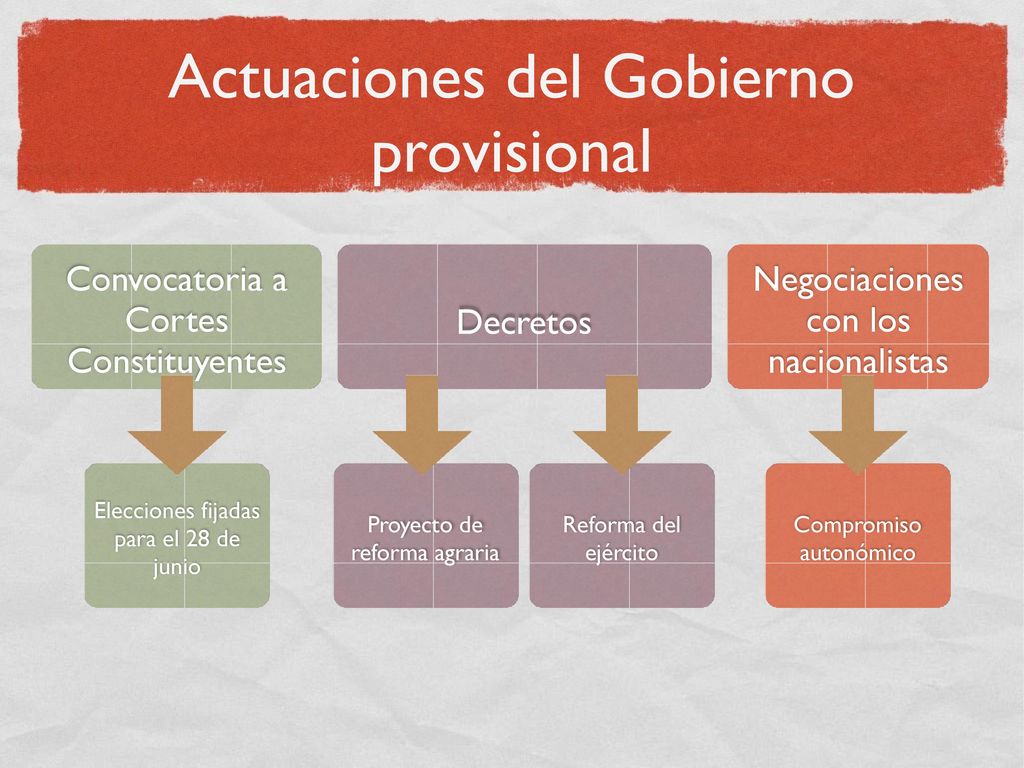 Actuaciones del Gobierno provisional

Convocatoria a Cortes Constituyentes

Decretos

Negociaciones con los nacionalistas

Elecciones fijadas para el 28 de junio

Proyecto de reforma agraria

Reforma del ejército

Compromiso autonómico